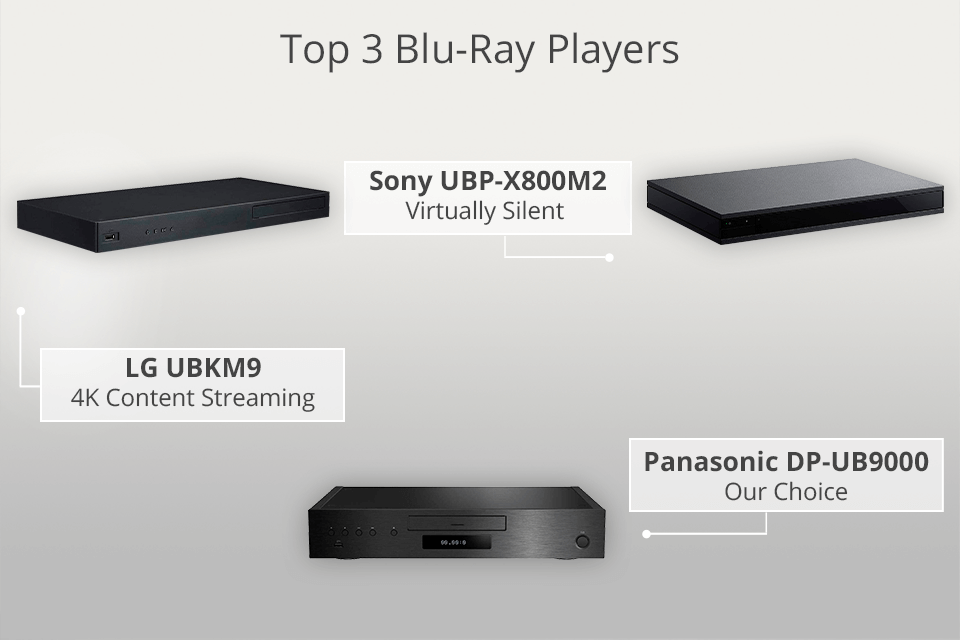 Top 3 Blu-Ray Players

Sony UBP-X800M2
Virtually Silent

LG UBKM9
4K Content Streaming

Panasonic DP-UB9000
Our Choice